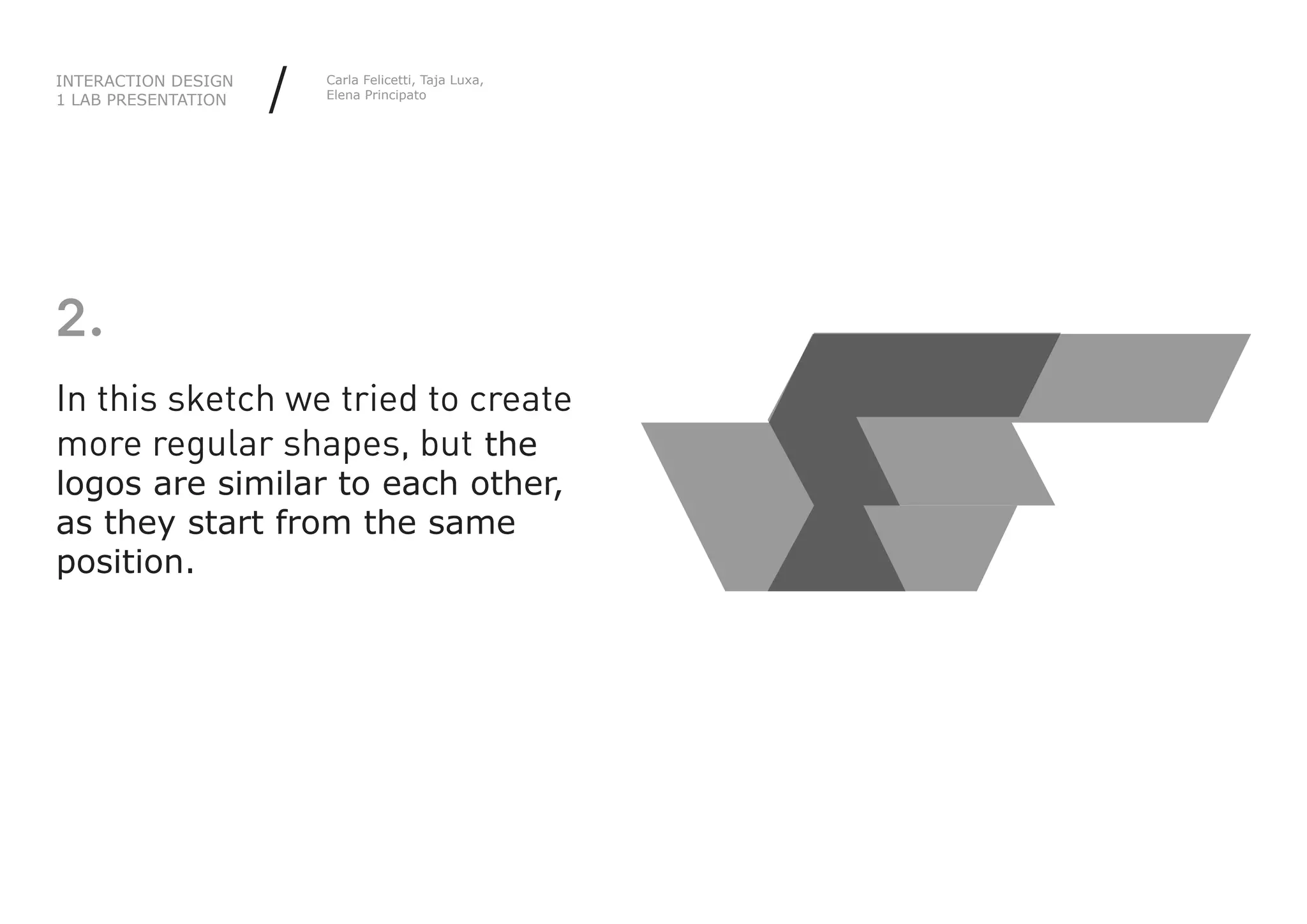 INTERACTION DESIGN
1 LAB PRESENTATION

/

Carla Felicetti, Taja Luxa,
Elena Principato

2.

In this sketch we tried to create more regular shapes, but the logos are similar to each other, as they start from the same position.